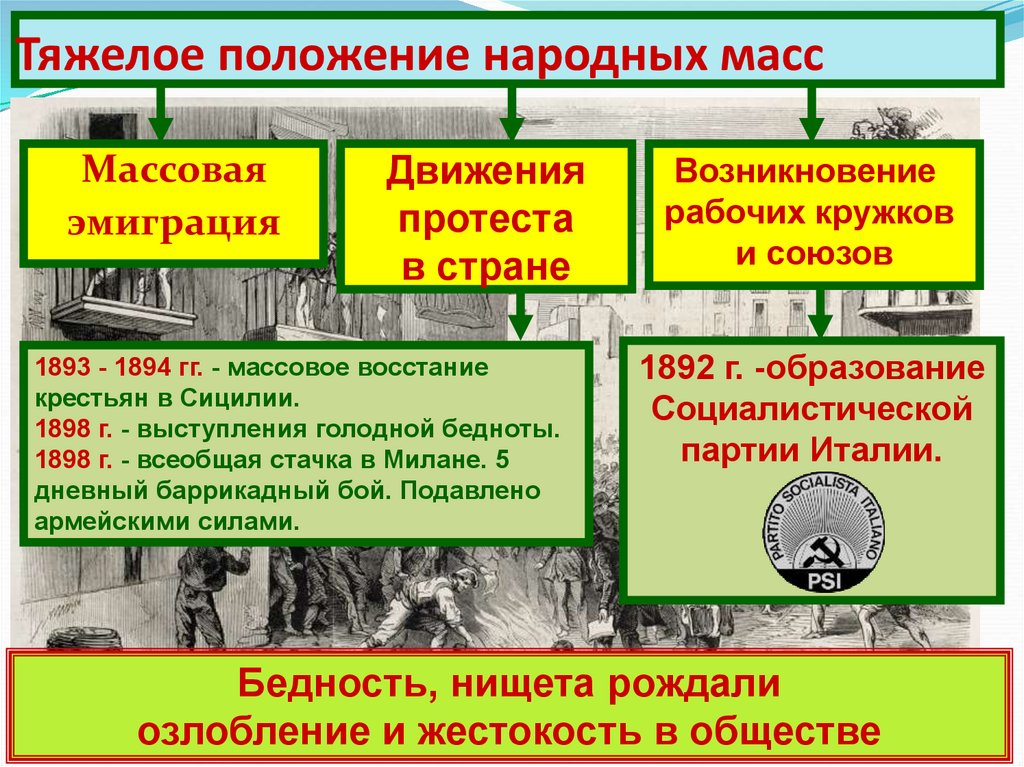 Тяжелое положение народных масс

Массовая эмиграция

Движения протеста в стране

Возникновение рабочих кружков и союзов

1893 - 1894 гг. - массовое восстание крестьян в Сицилии.
1898 г. - выступления голодной бедноты.
1898 г. - всеобщая стачка в Милане. 5 дневный баррикадный бой. Подавлено армейскими силами.

1892 г. -образование Социалистической партии Италии.

PARTITO SOCIALISTA ITALIANO
PSI

Бедность, нищета рождали озлобление и жестокость в обществе